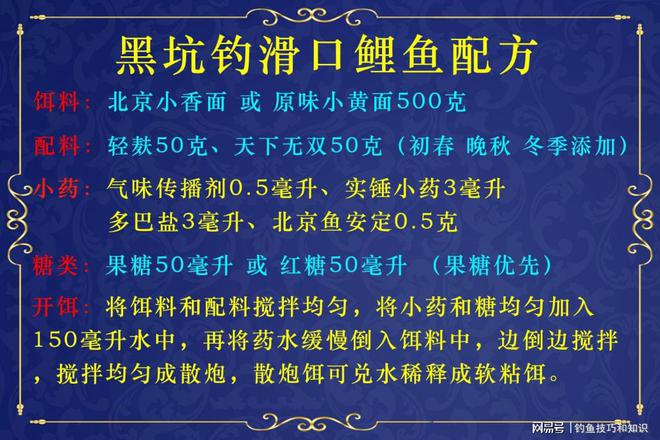 黑坑钓滑口鲤鱼配方

饵料：北京小香面 或 原味小黄面500克

配料：轻麸50克、天下无双50克（初春 晚秋 冬季添加）

小药：气味传播剂0.5毫升、实锤小药3毫升
多巴盐3毫升、北京鱼安定0.5克

糖类：果糖50毫升 或 红糖50毫升 （果糖优先）

开饵：将饵料和配料搅拌均匀，将小药和糖均匀加入150毫升水中，再将药水缓慢倒入饵料中，边倒边搅拌，搅拌均匀成散炮，散炮饵可兑水稀释成软粘饵。

网易号 | 钓鱼技巧和知识